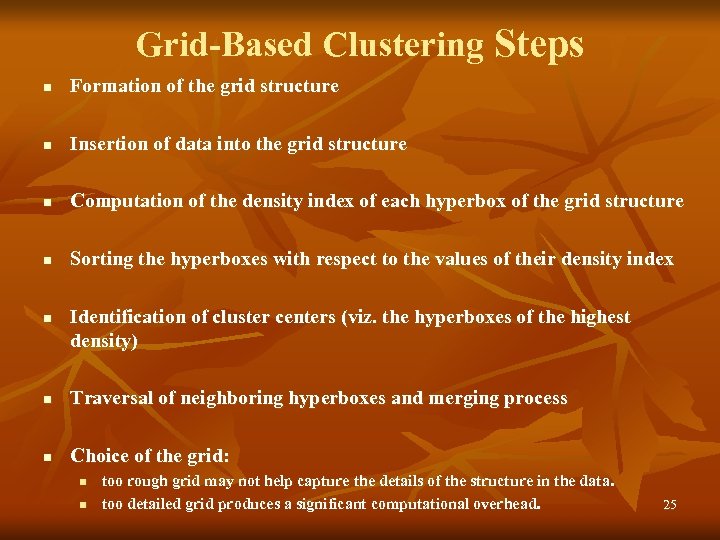 Grid-Based Clustering Steps

- Formation of the grid structure

- Insertion of data into the grid structure

- Computation of the density index of each hyperbox of the grid structure

- Sorting the hyperboxes with respect to the values of their density index

- Identification of cluster centers (viz. the hyperboxes of the highest density)

- Traversal of neighboring hyperboxes and merging process

- Choice of the grid:
  - too rough grid may not help capture the details of the structure in the data.
  - too detailed grid produces a significant computational overhead.

25